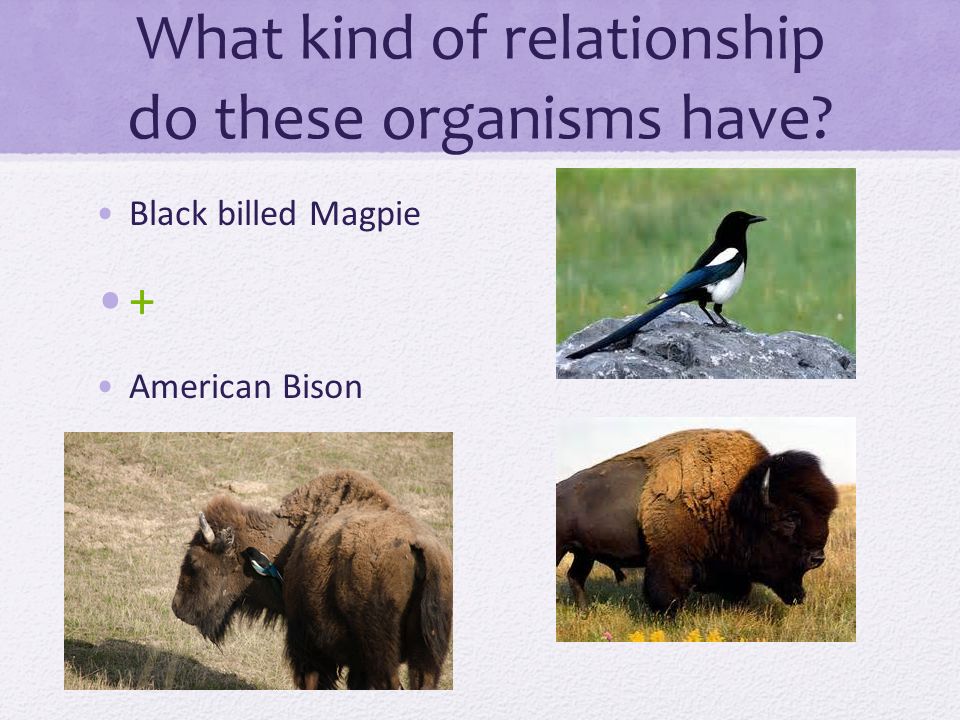 What kind of relationship do these organisms have?

• Black billed Magpie

• +

• American Bison